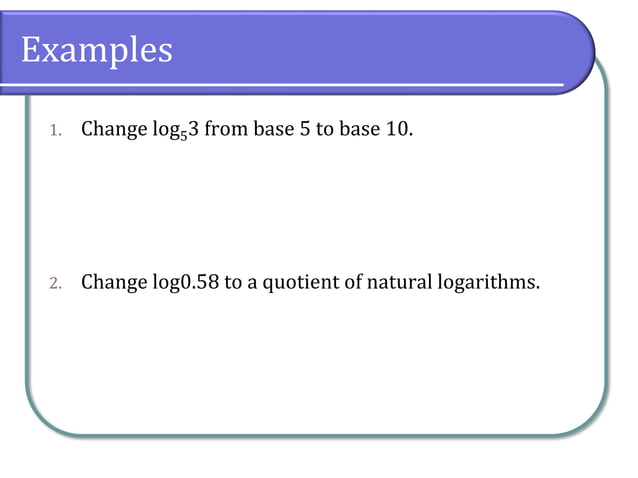 Examples

1. Change $\log_5 3$ from base 5 to base 10.

2. Change $\log 0.58$ to a quotient of natural logarithms.